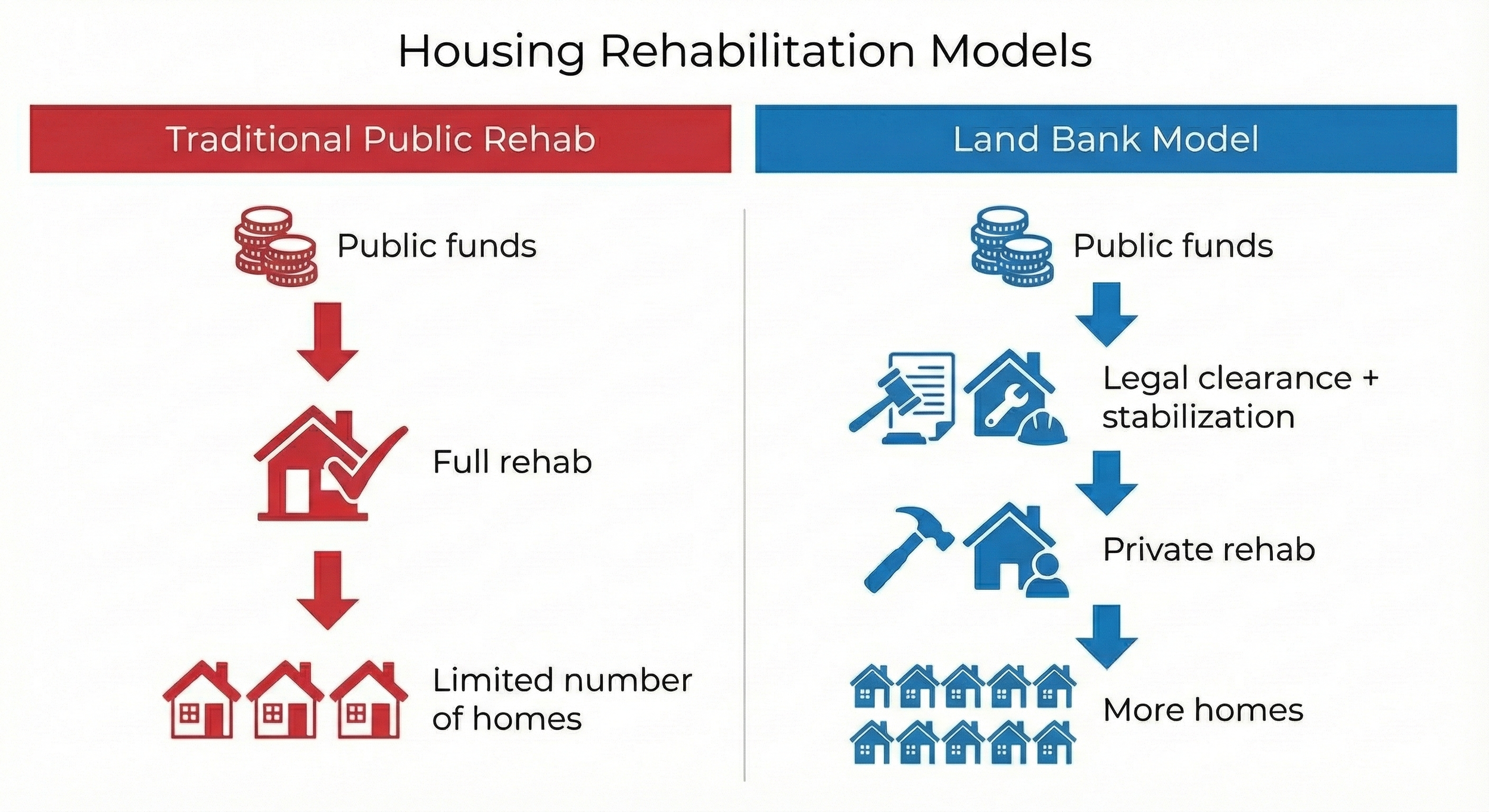 Housing Rehabilitation Models

Traditional Public Rehab

Public funds

Full rehab

Limited number of homes

Land Bank Model

Public funds

Legal clearance + stabilization

Private rehab

More homes